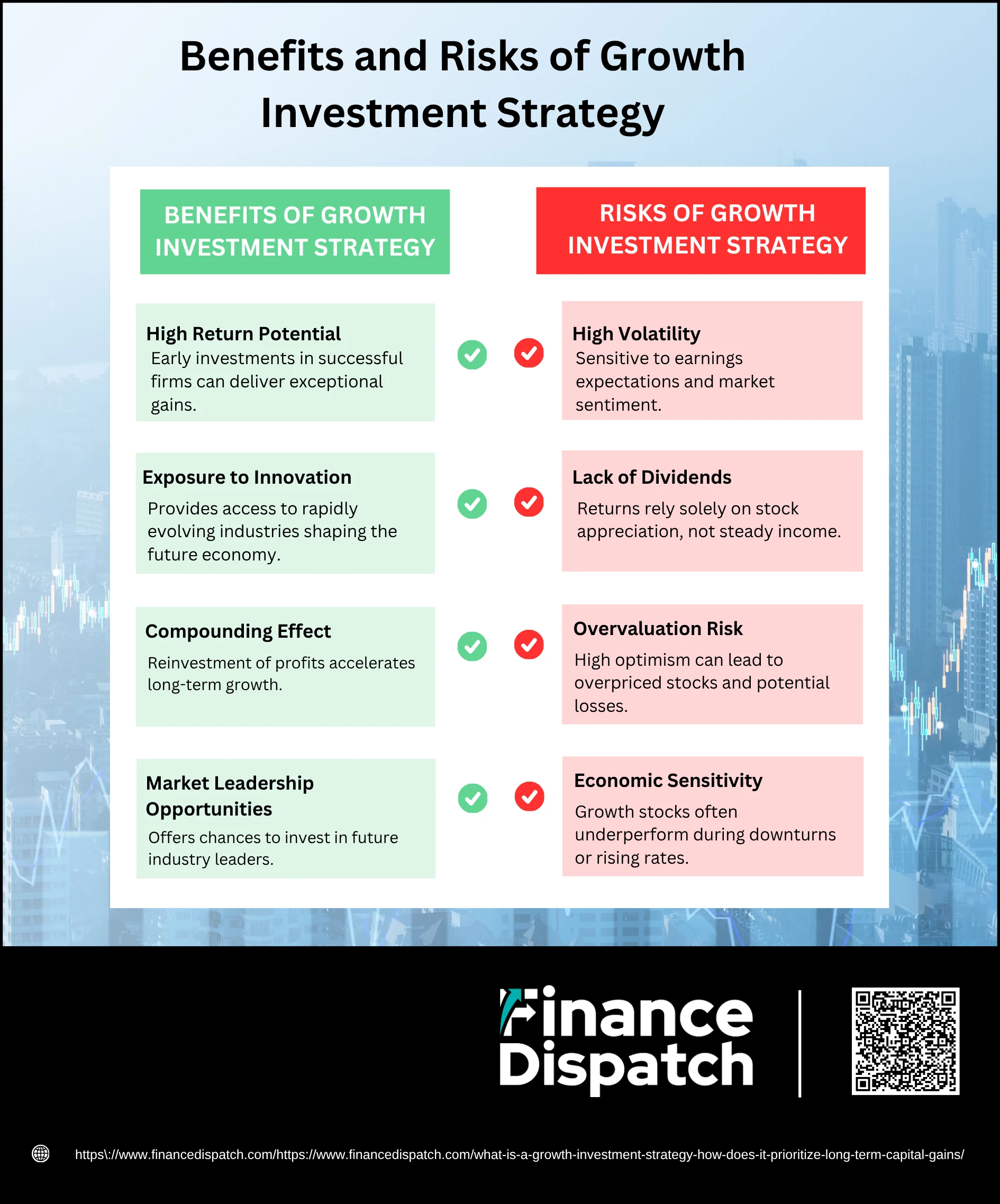 Benefits and Risks of Growth Investment Strategy

BENEFITS OF GROWTH INVESTMENT STRATEGY

High Return Potential
Early investments in successful firms can deliver exceptional gains.

Exposure to Innovation
Provides access to rapidly evolving industries shaping the future economy.

Compounding Effect
Reinvestment of profits accelerates long-term growth.

Market Leadership Opportunities
Offers chances to invest in future industry leaders.

RISKS OF GROWTH INVESTMENT STRATEGY

High Volatility
Sensitive to earnings expectations and market sentiment.

Lack of Dividends
Returns rely solely on stock appreciation, not steady income.

Overvaluation Risk
High optimism can lead to overpriced stocks and potential losses.

Economic Sensitivity
Growth stocks often underperform during downturns or rising rates.

Finance Dispatch

https\://www.financedispatch.com/https://www.financedispatch.com/what-is-a-growth-investment-strategy-how-does-it-prioritize-long-term-capital-gains/